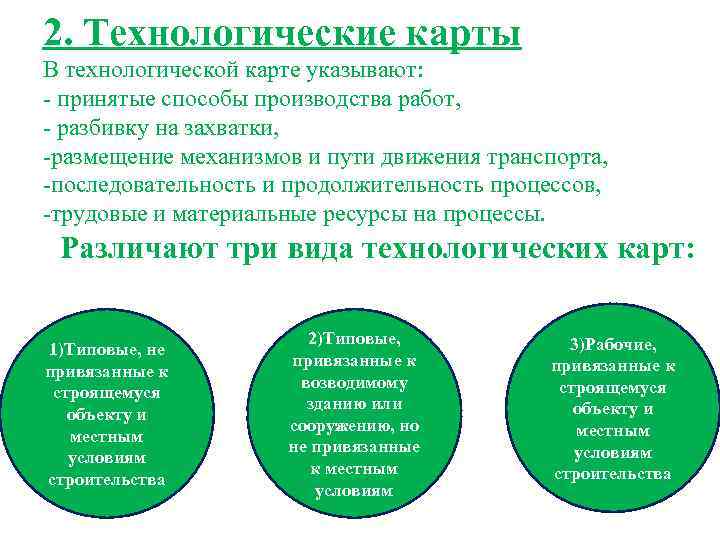 2. Технологические карты

В технологической карте указывают:
- принятые способы производства работ,
- разбивку на захватки,
-размещение механизмов и пути движения транспорта,
-последовательность и продолжительность процессов,
-трудовые и материальные ресурсы на процессы.

Различают три вида технологических карт:

1)Типовые, не привязанные к строящемуся объекту и местным условиям строительства

2)Типовые, привязанные к возводимому зданию или сооружению, но не привязанные к местным условиям

3)Рабочие, привязанные к строящемуся объекту и местным условиям строительства